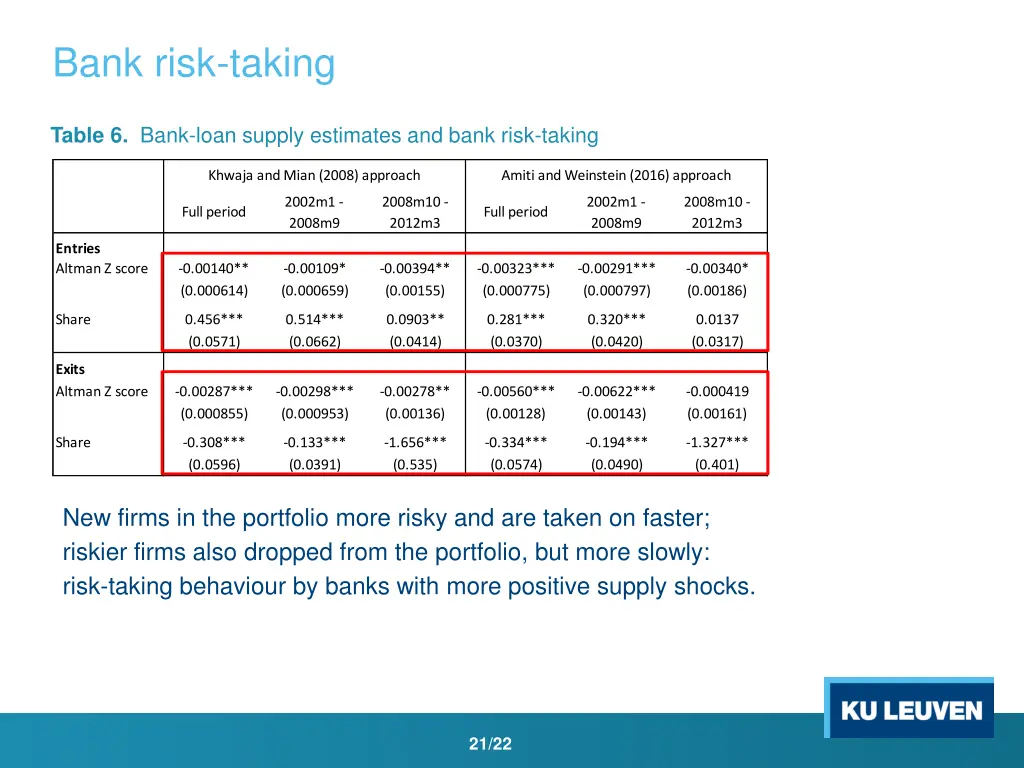 Bank risk-taking

**Table 6.** Bank-loan supply estimates and bank risk-taking

| | Khwaja and Mian (2008) approach | | | Amiti and Weinstein (2016) approach | | |
|---|---|---|---|---|---|---|
| | Full period | 2002m1 - 2008m9 | 2008m10 - 2012m3 | Full period | 2002m1 - 2008m9 | 2008m10 - 2012m3 |
| **Entries** | | | | | | |
| Altman Z score | -0.00140** | -0.00109* | -0.00394** | -0.00323*** | -0.00291*** | -0.00340* |
| | (0.000614) | (0.000659) | (0.00155) | (0.000775) | (0.000797) | (0.00186) |
| Share | 0.456*** | 0.514*** | 0.0903** | 0.281*** | 0.320*** | 0.0137 |
| | (0.0571) | (0.0662) | (0.0414) | (0.0370) | (0.0420) | (0.0317) |
| **Exits** | | | | | | |
| Altman Z score | -0.00287*** | -0.00298*** | -0.00278** | -0.00560*** | -0.00622*** | -0.000419 |
| | (0.000855) | (0.000953) | (0.00136) | (0.00128) | (0.00143) | (0.00161) |
| Share | -0.308*** | -0.133*** | -1.656*** | -0.334*** | -0.194*** | -1.327*** |
| | (0.0596) | (0.0391) | (0.535) | (0.0574) | (0.0490) | (0.401) |

New firms in the portfolio more risky and are taken on faster; riskier firms also dropped from the portfolio, but more slowly: risk-taking behaviour by banks with more positive supply shocks.

KU LEUVEN

21/22